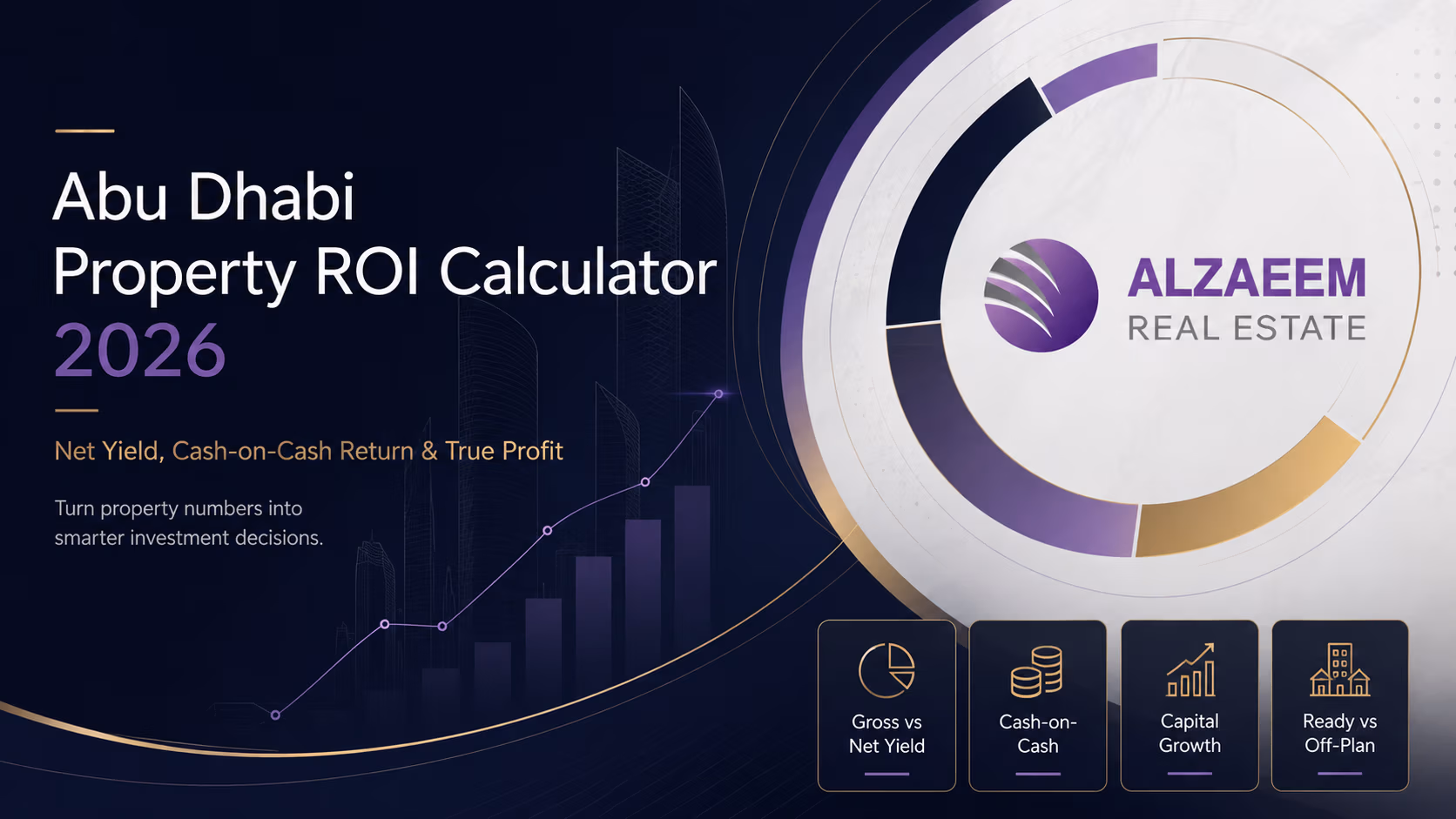 Abu Dhabi Property ROI Calculator 2026

Net Yield, Cash-on-Cash Return & True Profit

Turn property numbers into smarter investment decisions.

ALZAEEM
REAL ESTATE

Gross vs Net Yield

Cash-on-Cash

Capital Growth

Ready vs Off-Plan